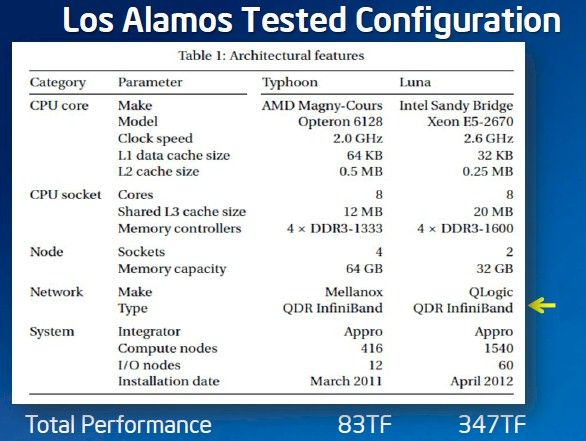 Los Alamos Tested Configuration

Table 1: Architectural features

| Category | Parameter | Typhoon | Luna |
|---|---|---|---|
| CPU core | Make | AMD Magny-Cours | Intel Sandy Bridge |
| | Model | Opteron 6128 | Xeon E5-2670 |
| | Clock speed | 2.0 GHz | 2.6 GHz |
| | L1 data cache size | 64 KB | 32 KB |
| | L2 cache size | 0.5 MB | 0.25 MB |
| CPU socket | Cores | 8 | 8 |
| | Shared L3 cache size | 12 MB | 20 MB |
| | Memory controllers | 4 × DDR3-1333 | 4 × DDR3-1600 |
| Node | Sockets | 4 | 2 |
| | Memory capacity | 64 GB | 32 GB |
| Network | Make | Mellanox | QLogic |
| | Type | QDR InfiniBand | QDR InfiniBand |
| System | Integrator | Appro | Appro |
| | Compute nodes | 416 | 1540 |
| | I/O nodes | 12 | 60 |
| | Installation date | March 2011 | April 2012 |

Total Performance 83TF 347TF